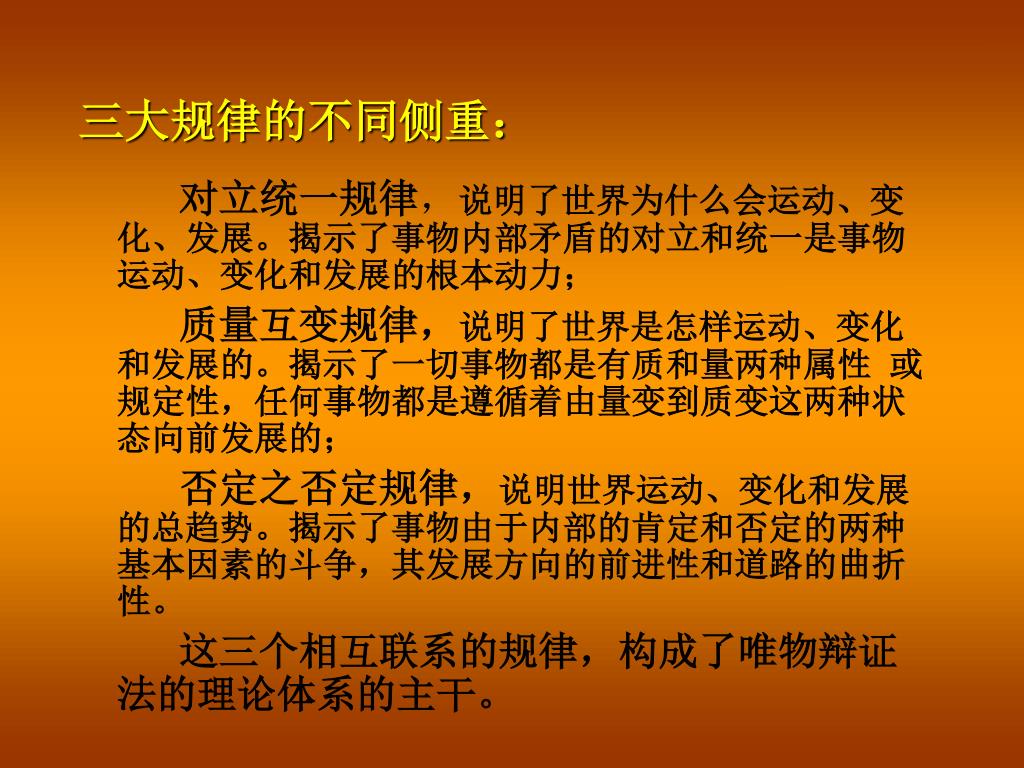 三大规律的不同侧重：

对立统一规律，说明了世界为什么会运动、变化、发展。揭示了事物内部矛盾的对立和统一是事物运动、变化和发展的根本动力；

质量互变规律，说明了世界是怎样运动、变化和发展的。揭示了一切事物都是有质和量两种属性 或规定性，任何事物都是遵循着由量变到质变这两种状态向前发展的；

否定之否定规律，说明世界运动、变化和发展的总趋势。揭示了事物由于内部的肯定和否定的两种基本因素的斗争，其发展方向的前进性和道路的曲折性。

这三个相互联系的规律，构成了唯物辩证法的理论体系的主干。